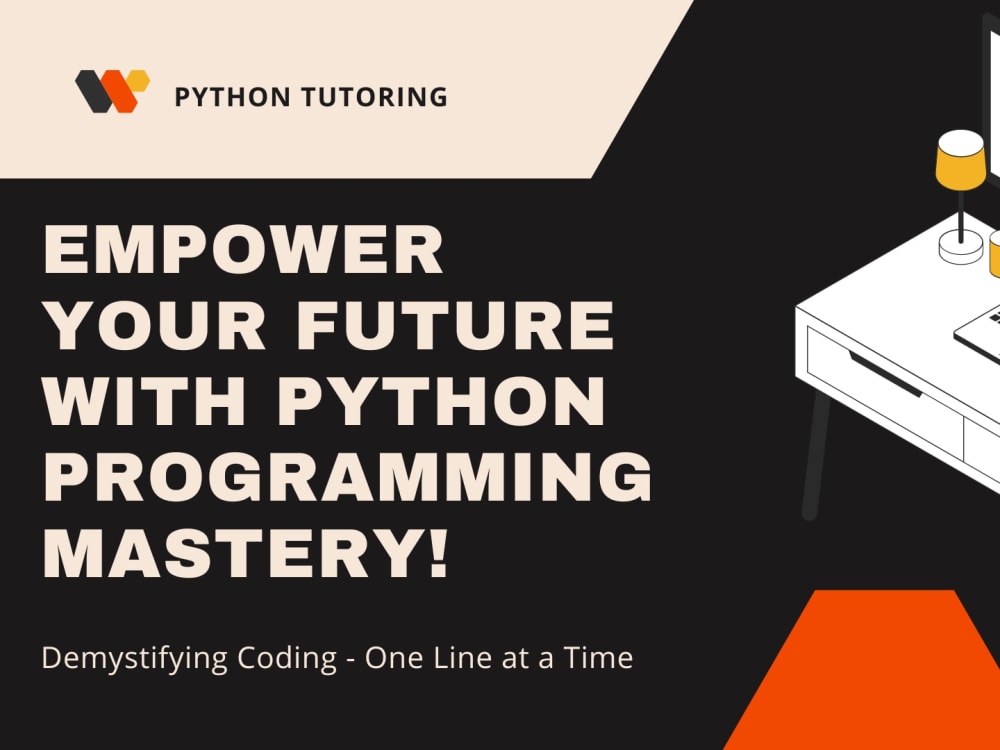 PYTHON TUTORING

EMPOWER YOUR FUTURE WITH PYTHON PROGRAMMING MASTERY!

Demystifying Coding - One Line at a Time